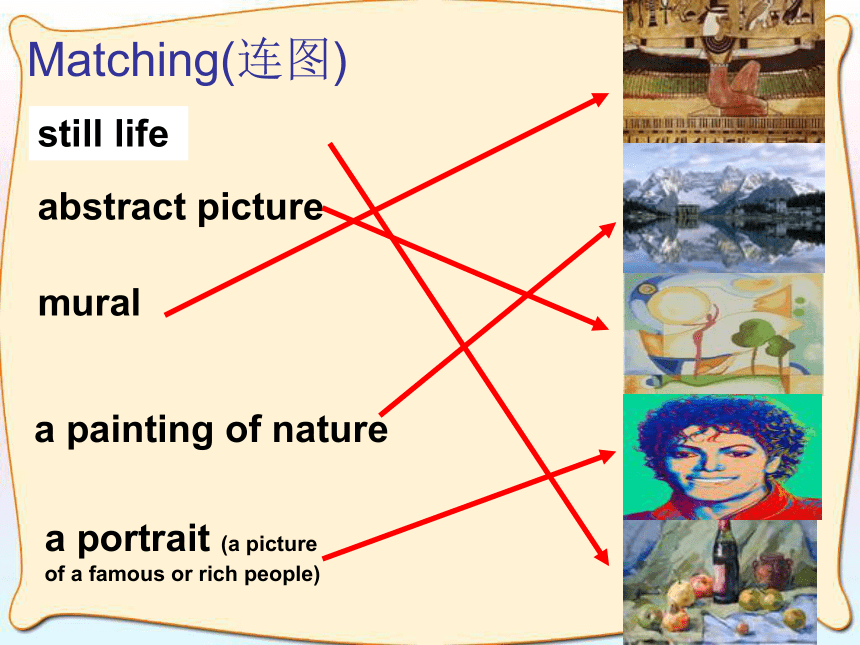 Matching(连图)

still life

abstract picture

mural

a painting of nature

a portrait (a picture of a famous or rich people)